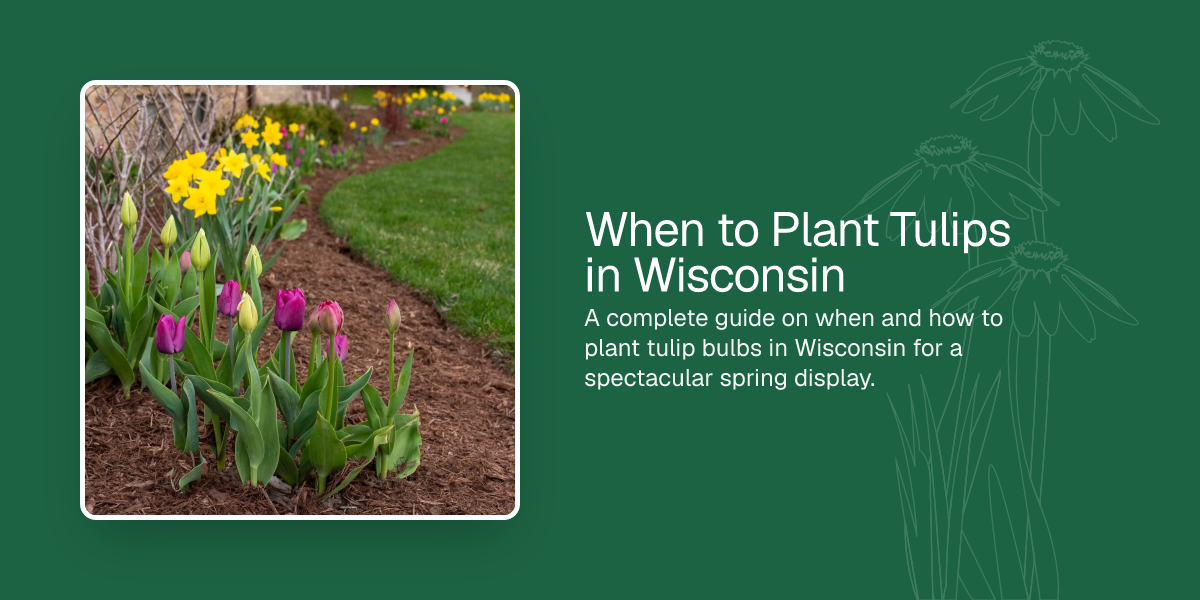 When to Plant Tulips in Wisconsin

A complete guide on when and how to plant tulip bulbs in Wisconsin for a spectacular spring display.